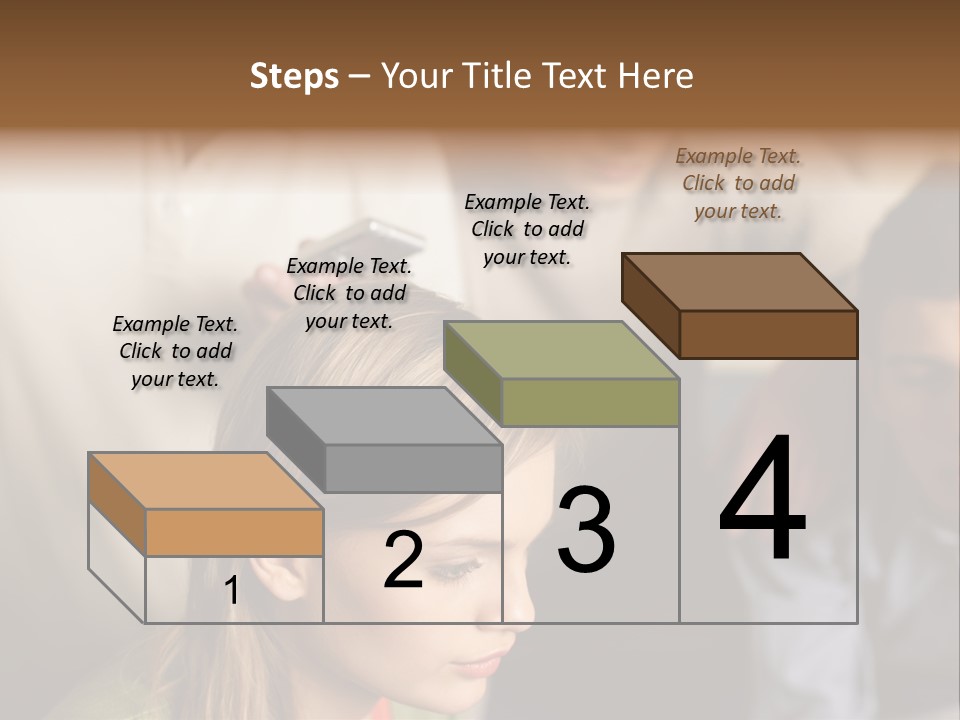 Steps – Your Title Text Here

Example Text. Click to add your text.

Example Text. Click to add your text.

Example Text. Click to add your text.

Example Text. Click to add your text.

1

2

3

4